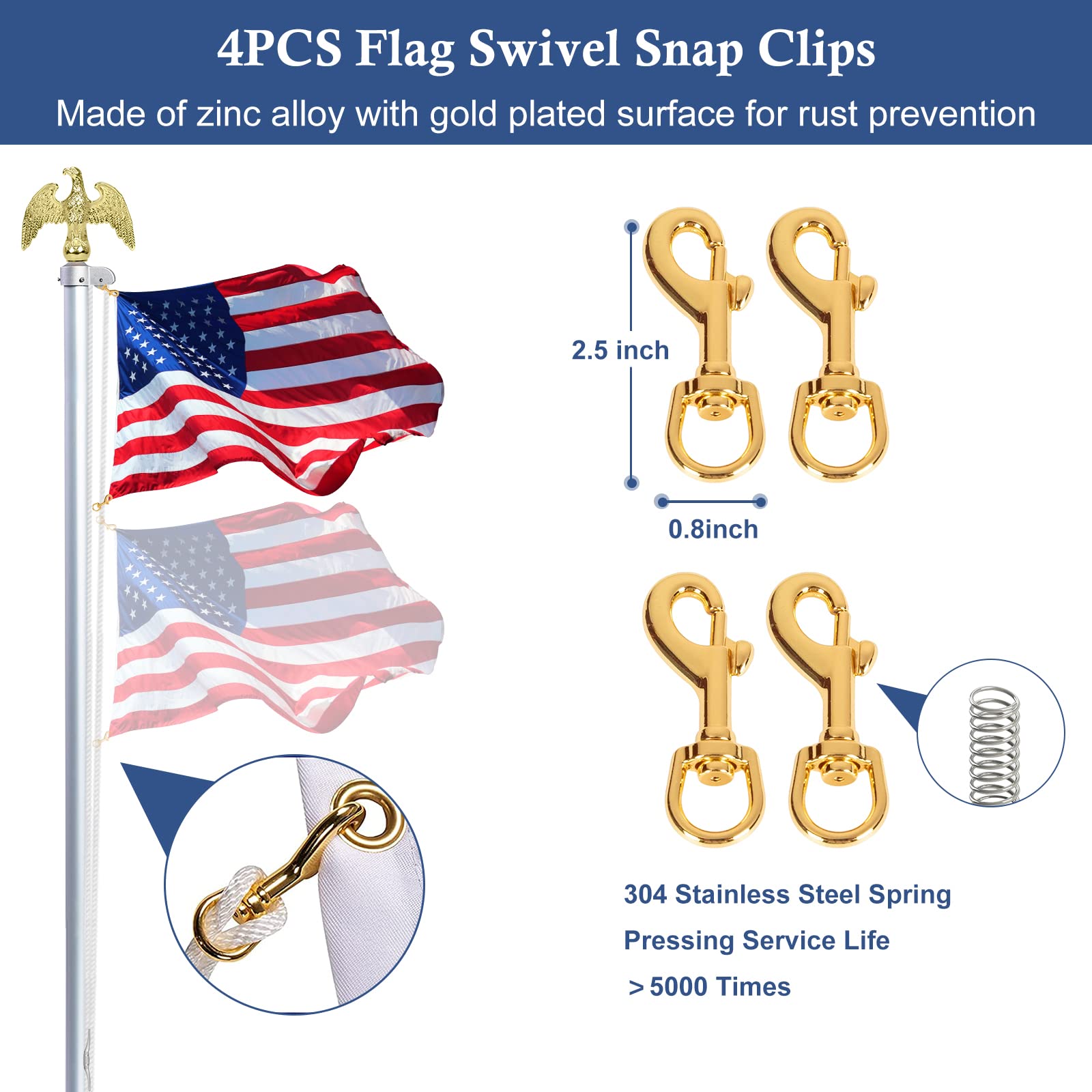 4PCS Flag Swivel Snap Clips

Made of zinc alloy with gold plated surface for rust prevention

2.5 inch

0.8inch

304 Stainless Steel Spring Pressing Service Life ＞5000 Times